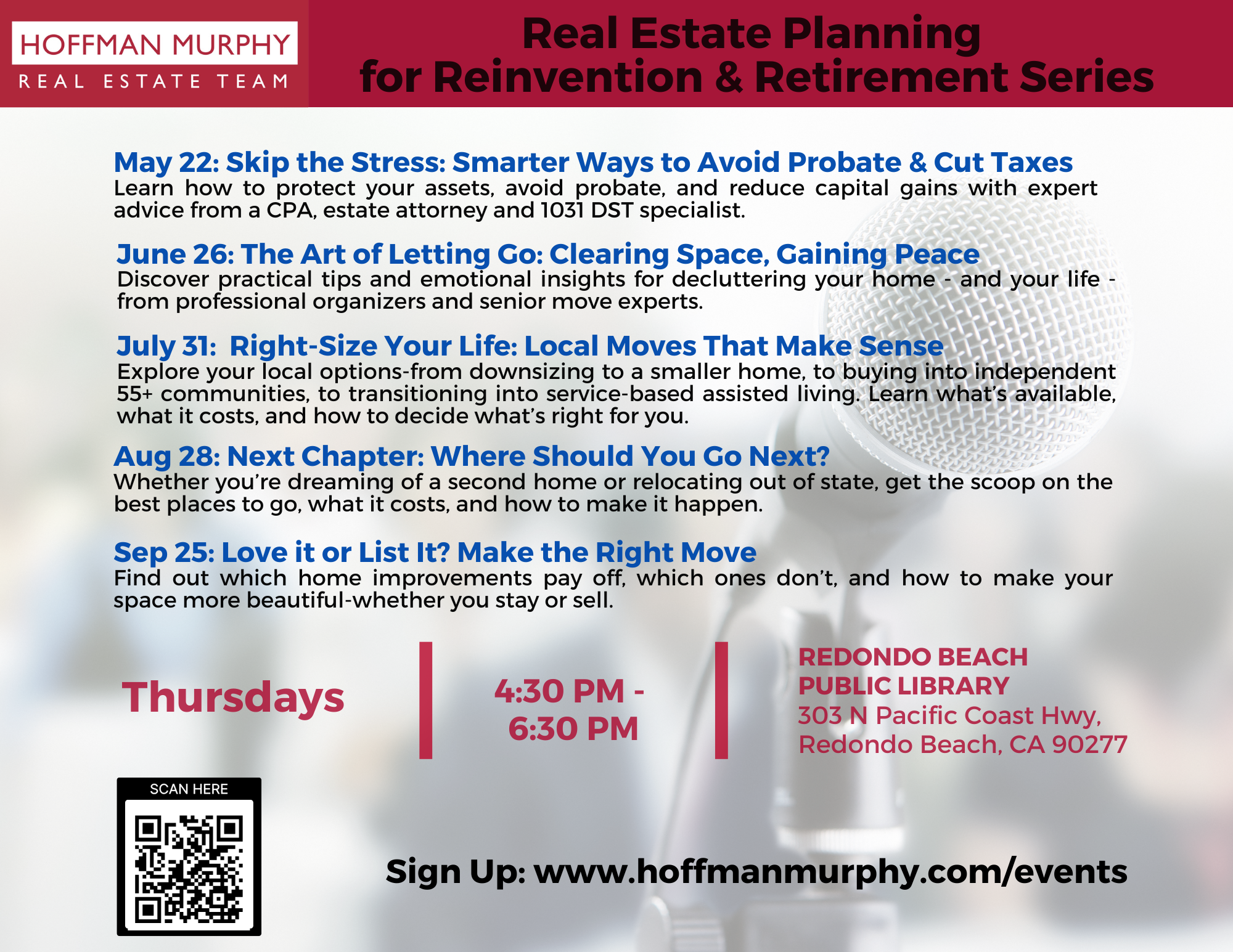 HOFFMAN MURPHY
REAL ESTATE TEAM

Real Estate Planning for Reinvention & Retirement Series

May 22: Skip the Stress: Smarter Ways to Avoid Probate & Cut Taxes
Learn how to protect your assets, avoid probate, and reduce capital gains with expert advice from a CPA, estate attorney and 1031 DST specialist.

June 26: The Art of Letting Go: Clearing Space, Gaining Peace
Discover practical tips and emotional insights for decluttering your home - and your life - from professional organizers and senior move experts.

July 31: Right-Size Your Life: Local Moves That Make Sense
Explore your local options-from downsizing to a smaller home, to buying into independent 55+ communities, to transitioning into service-based assisted living. Learn what's available, what it costs, and how to decide what's right for you.

Aug 28: Next Chapter: Where Should You Go Next?
Whether you're dreaming of a second home or relocating out of state, get the scoop on the best places to go, what it costs, and how to make it happen.

Sep 25: Love it or List It? Make the Right Move
Find out which home improvements pay off, which ones don't, and how to make your space more beautiful-whether you stay or sell.

Thursdays

4:30 PM - 6:30 PM

REDONDO BEACH PUBLIC LIBRARY
303 N Pacific Coast Hwy, Redondo Beach, CA 90277

SCAN HERE

Sign Up: www.hoffmanmurphy.com/events